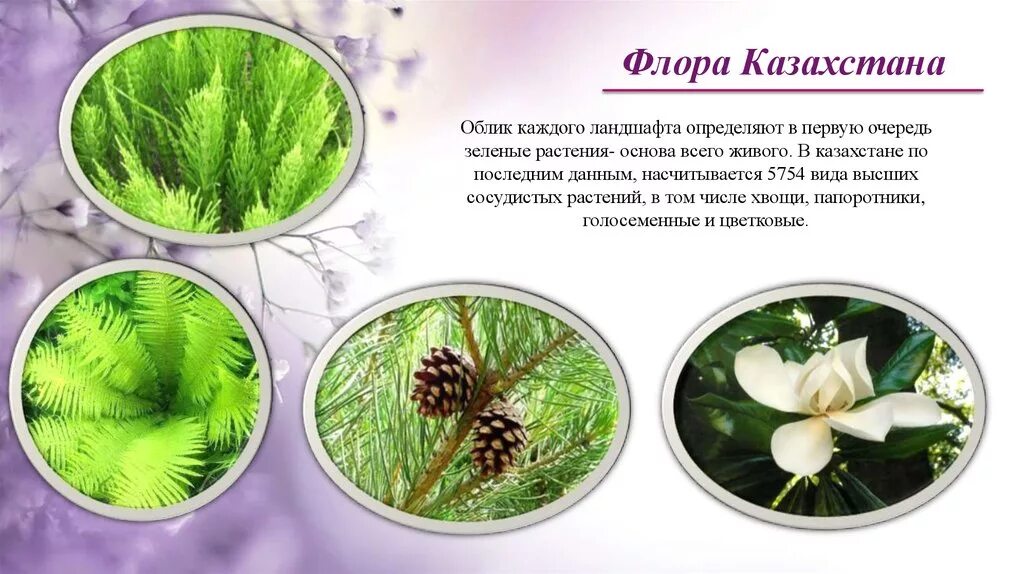 Флора Казахстана

Облик каждого ландшафта определяют в первую очередь зеленые растения- основа всего живого. В казахстане по последним данным, насчитывается 5754 вида высших сосудистых растений, в том числе хвощи, папоротники, голосеменные и цветковые.